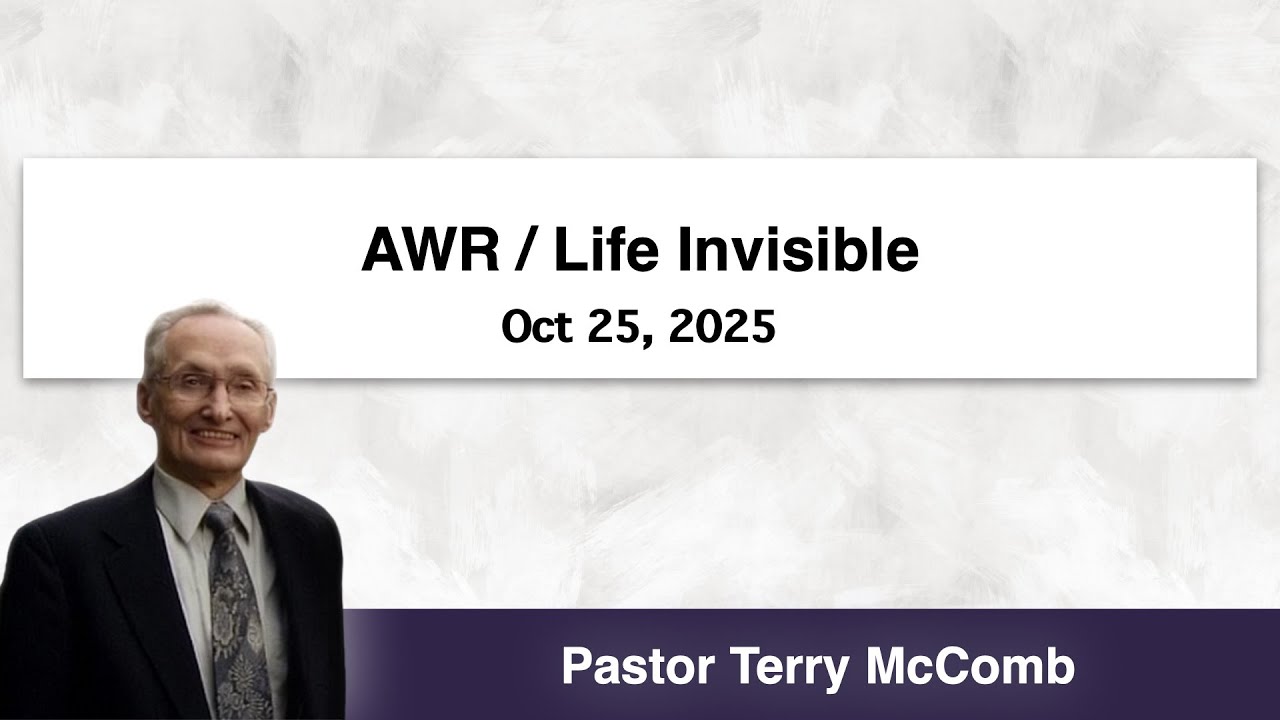 AWR / Life Invisible
Oct 25, 2025

Pastor Terry McComb